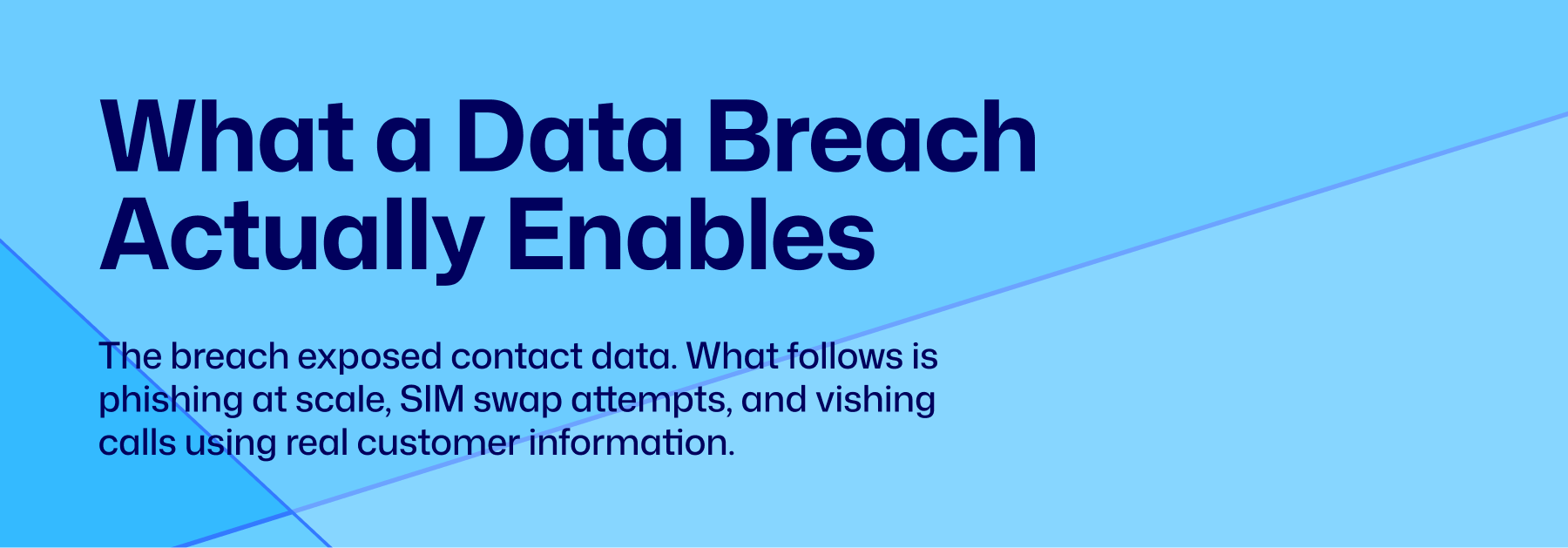 What a Data Breach Actually Enables

The breach exposed contact data. What follows is phishing at scale, SIM swap attempts, and vishing calls using real customer information.